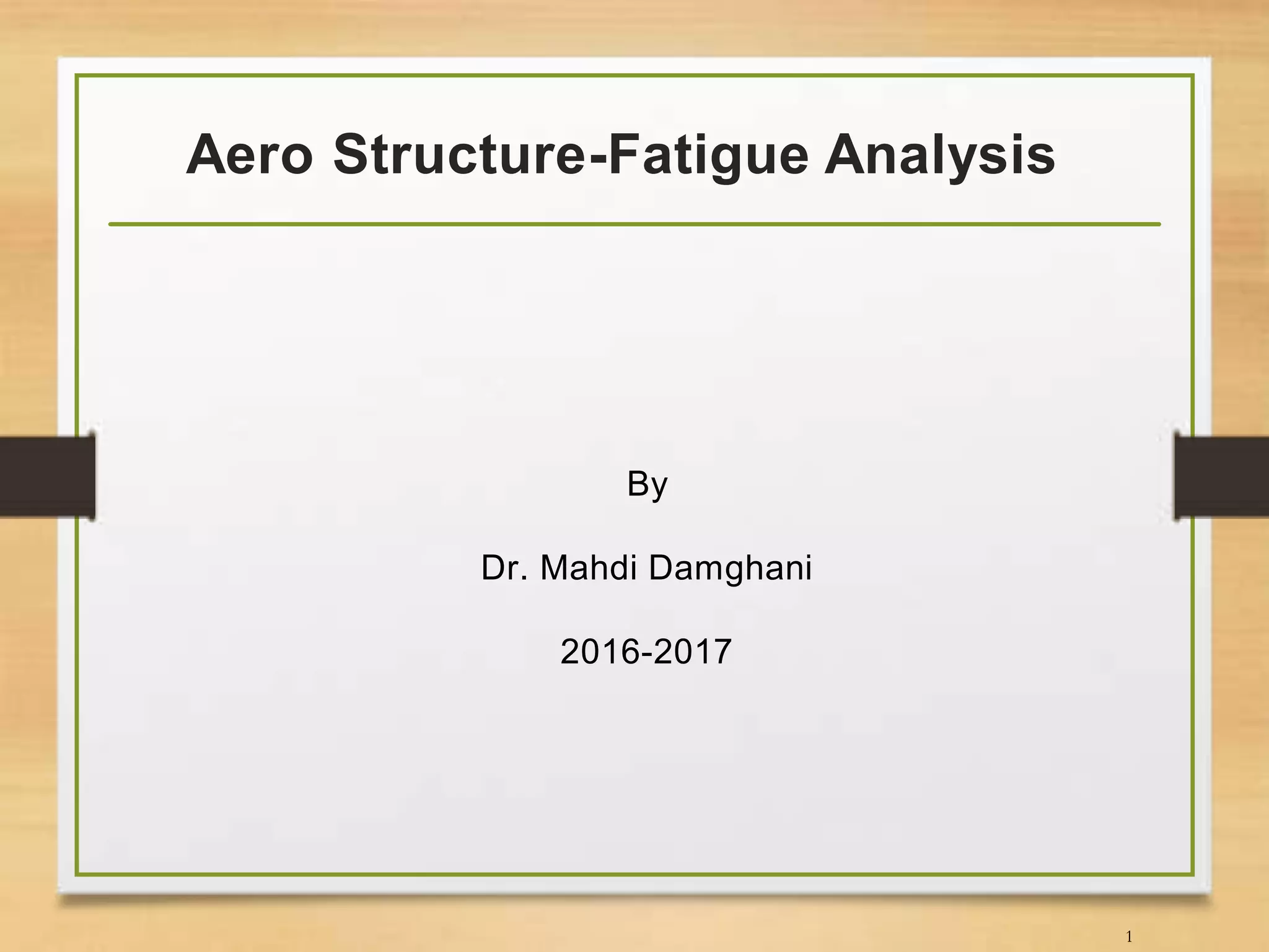 Aero Structure-Fatigue Analysis

By

Dr. Mahdi Damghani

2016-2017

1